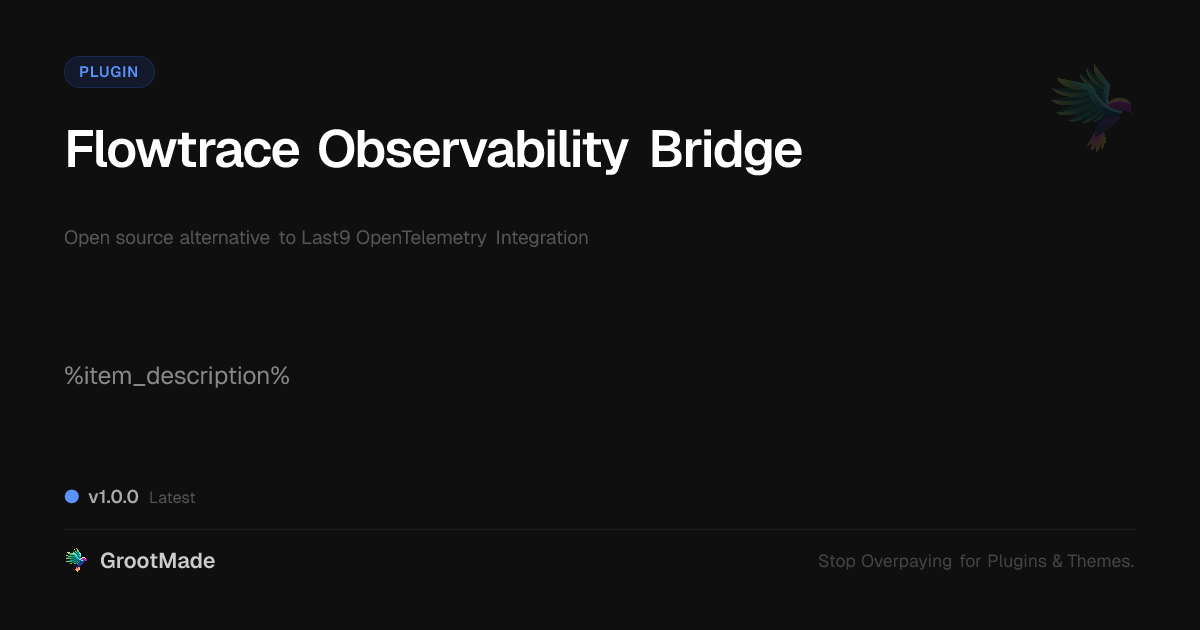 PLUGIN

Flowtrace Observability Bridge

Open source alternative to Last9 OpenTelemetry Integration

%item_description%

v1.0.0 Latest

GrootMade

Stop Overpaying for Plugins & Themes.